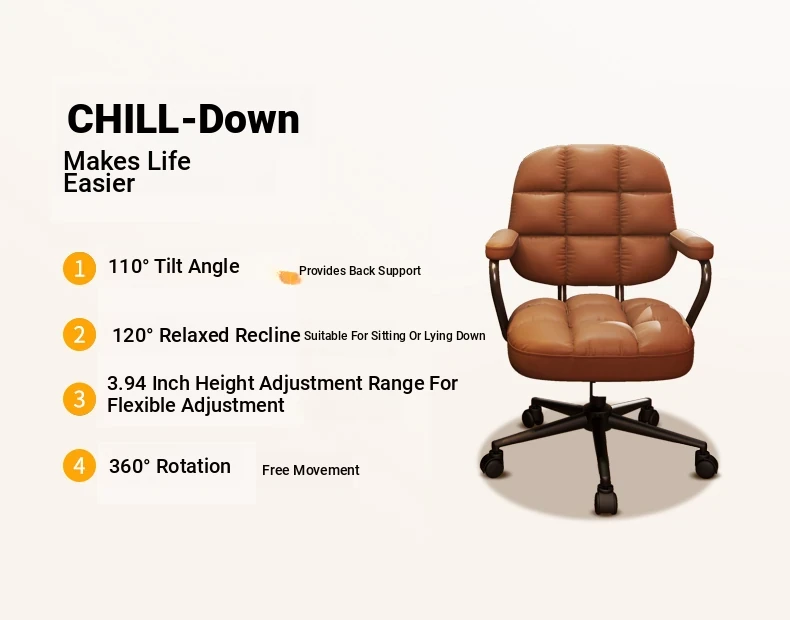 CHILL-Down

Makes Life Easier

1 110° Tilt Angle Provides Back Support

2 120° Relaxed Recline Suitable For Sitting Or Lying Down

3 3.94 Inch Height Adjustment Range For Flexible Adjustment

4 360° Rotation Free Movement